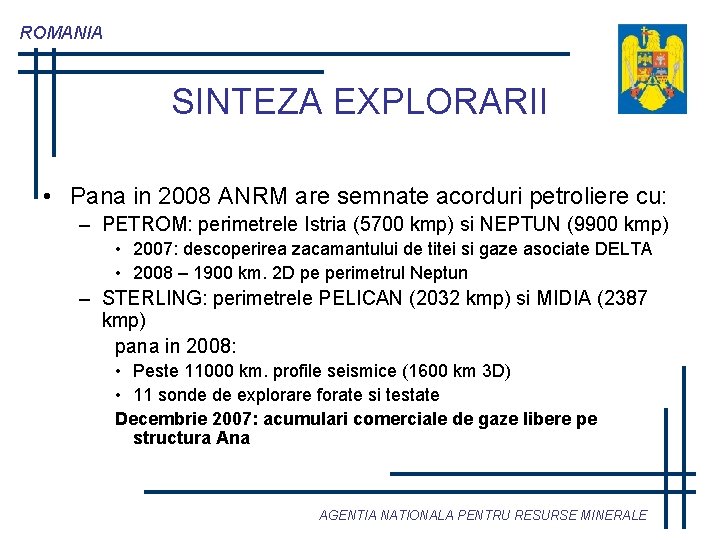 ROMANIA

SINTEZA EXPLORARII

• Pana in 2008 ANRM are semnate acorduri petroliere cu:

– PETROM: perimetrele Istria (5700 kmp) si NEPTUN (9900 kmp)

• 2007: descoperirea zacamantului de titei si gaze asociate DELTA

• 2008 – 1900 km. 2D pe perimetrul Neptun

– STERLING: perimetrele PELICAN (2032 kmp) si MIDIA (2387 kmp)

pana in 2008:

• Peste 11000 km. profile seismice (1600 km 3D)

• 11 sonde de explorare forate si testate

Decembrie 2007: acumulari comerciale de gaze libere pe structura Ana

AGENTIA NATIONALA PENTRU RESURSE MINERALE